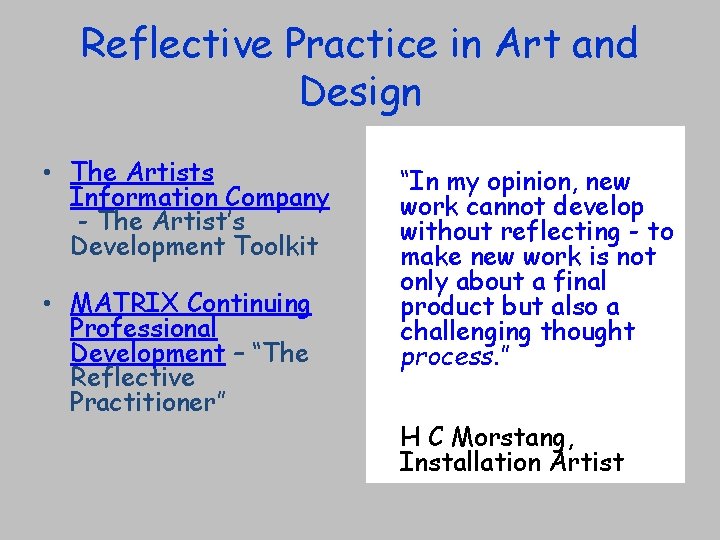 Reflective Practice in Art and Design

• The Artists Information Company - The Artist's Development Toolkit

• MATRIX Continuing Professional Development – "The Reflective Practitioner"

"In my opinion, new work cannot develop without reflecting - to make new work is not only about a final product but also a challenging thought process."

H C Morstang, Installation Artist